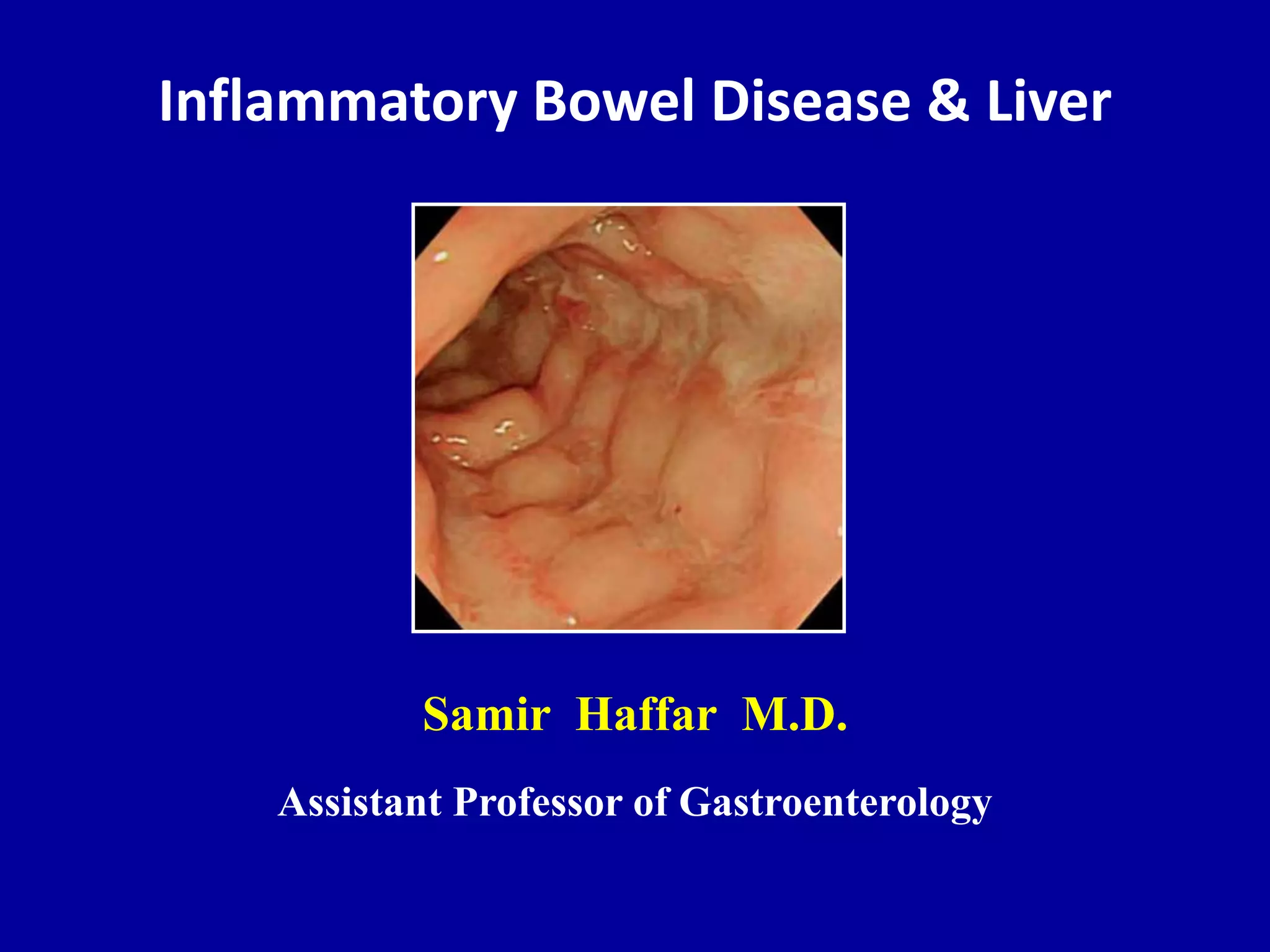 Inflammatory Bowel Disease & Liver

Samir Haffar M.D.

Assistant Professor of Gastroenterology